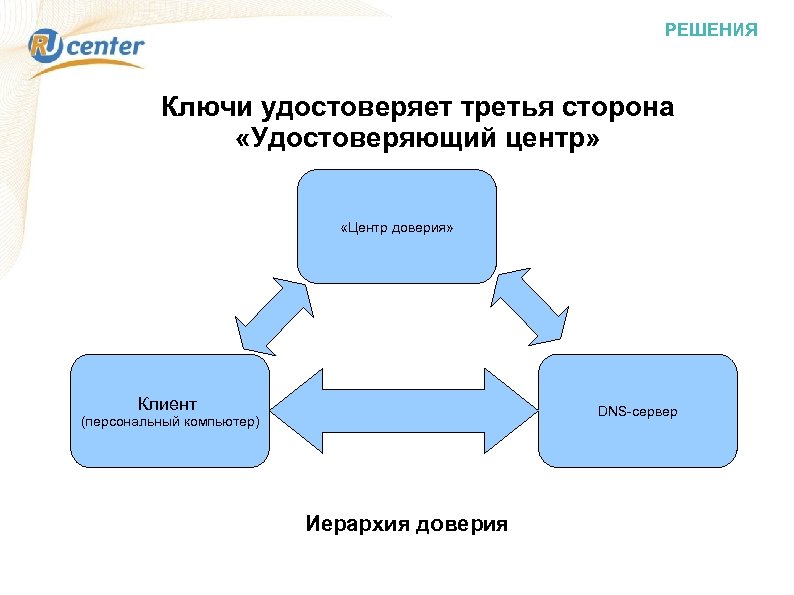 RU center

РЕШЕНИЯ

Ключи удостоверяет третья сторона «Удостоверяющий центр»

«Центр доверия»

Клиент
(персональный компьютер)

DNS-сервер

Иерархия доверия